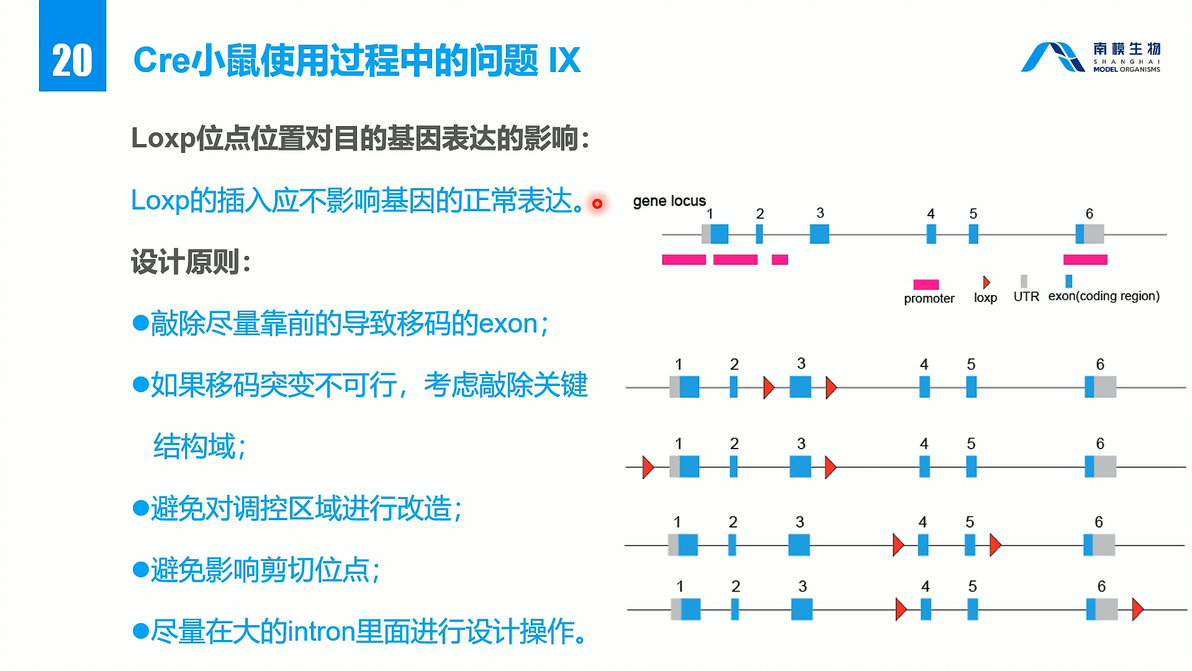 20

Cre小鼠使用过程中的问题 IX

南模生物
SHANGHAI
MODEL ORGANISMS

Loxp位点位置对目的基因表达的影响：

Loxp的插入应不影响基因的正常表达。

设计原则：

●敲除尽量靠前的导致移码的exon；

●如果移码突变不可行，考虑敲除关键结构域；

●避免对调控区域进行改造；

●避免影响剪切位点；

●尽量在大的intron里面进行设计操作。

gene locus
1 2 3 4 5 6

promoter loxp UTR exon(coding region)

1 2 3 4 5 6

1 2 3 4 5 6

1 2 3 4 5 6

1 2 3 4 5 6